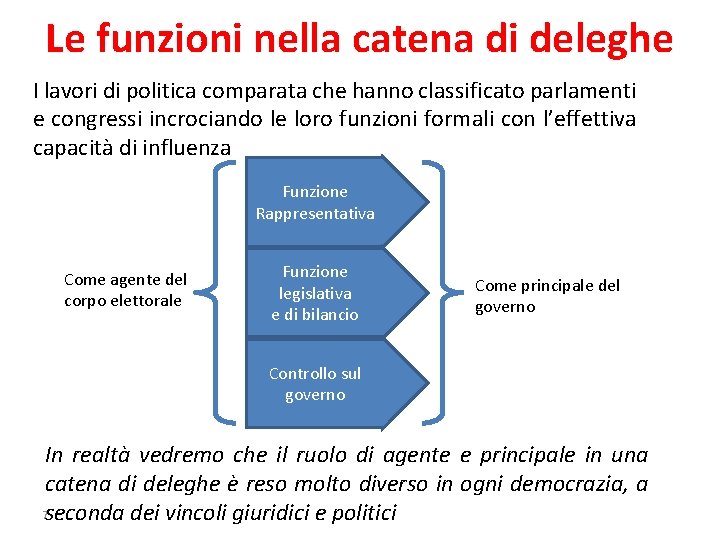 Le funzioni nella catena di deleghe

I lavori di politica comparata che hanno classificato parlamenti e congressi incrociando le loro funzioni formali con l'effettiva capacità di influenza

Come agente del corpo elettorale

Funzione Rappresentativa

Funzione legislativa e di bilancio

Controllo sul governo

Come principale del governo

In realtà vedremo che il ruolo di agente e principale in una catena di deleghe è reso molto diverso in ogni democrazia, a seconda dei vincoli giuridici e politici